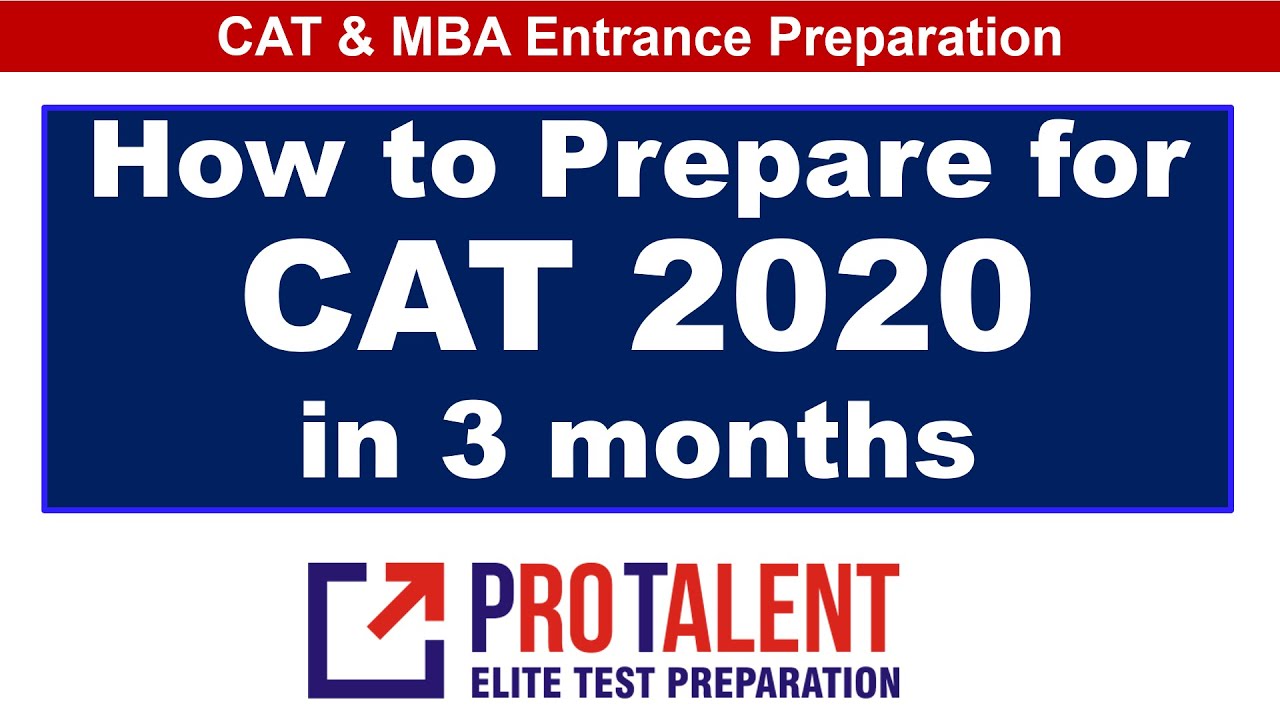 CAT & MBA Entrance Preparation

How to Prepare for CAT 2020 in 3 months

PROTALENT
ELITE TEST PREPARATION